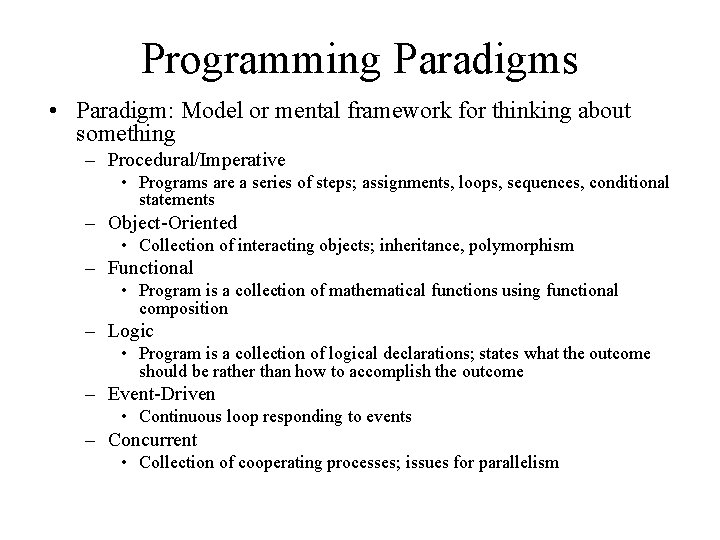 Programming Paradigms

• Paradigm: Model or mental framework for thinking about something
– Procedural/Imperative
• Programs are a series of steps; assignments, loops, sequences, conditional statements
– Object-Oriented
• Collection of interacting objects; inheritance, polymorphism
– Functional
• Program is a collection of mathematical functions using functional composition
– Logic
• Program is a collection of logical declarations; states what the outcome should be rather than how to accomplish the outcome
– Event-Driven
• Continuous loop responding to events
– Concurrent
• Collection of cooperating processes; issues for parallelism